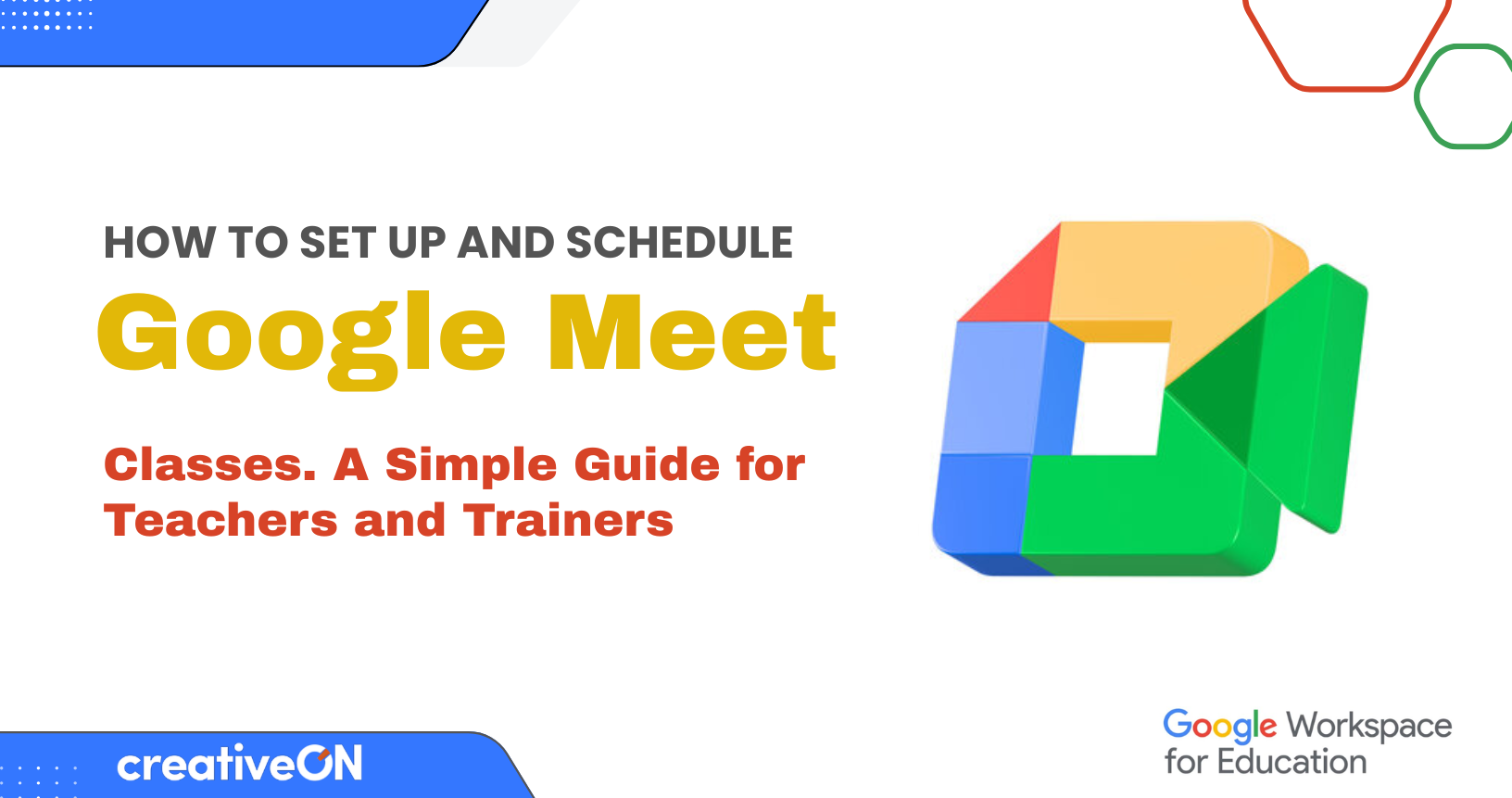 HOW TO SET UP AND SCHEDULE
Google Meet

Classes. A Simple Guide for Teachers and Trainers

creativeON

Google Workspace for Education